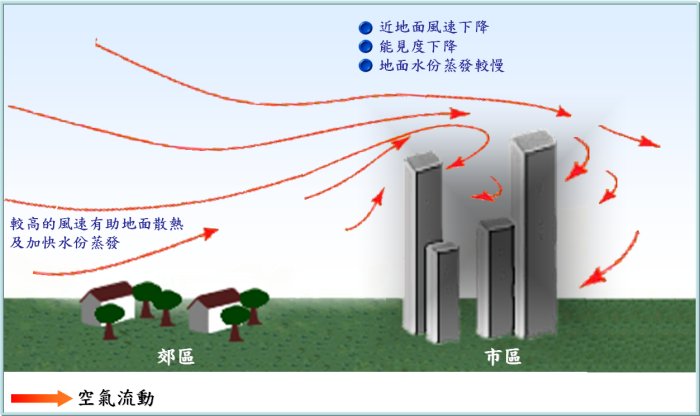 近地面風速下降
能見度下降
地面水份蒸發較慢

較高的風速有助地面散熱及加快水份蒸發

郊區

市區

空氣流動